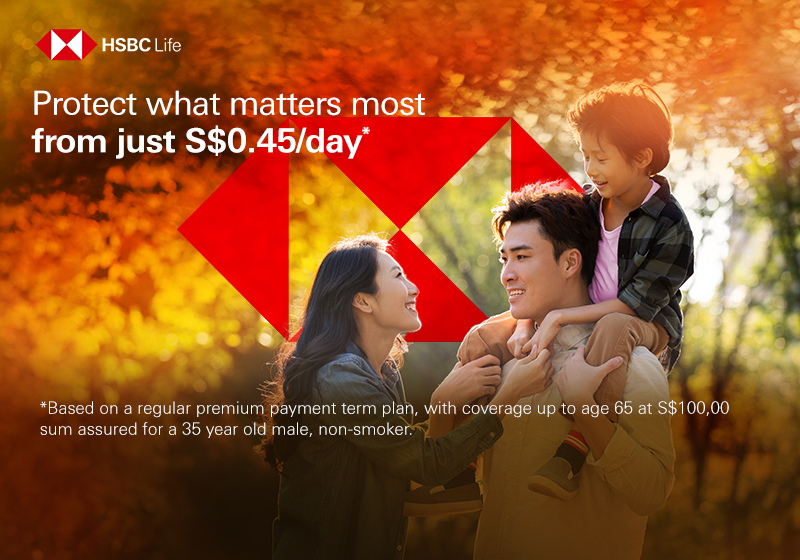 HSBC Life

Protect what matters most
from just S$0.45/day*

*Based on a regular premium payment term plan, with coverage up to age 65 at S$100,00 sum assured for a 35 year old male, non-smoker.